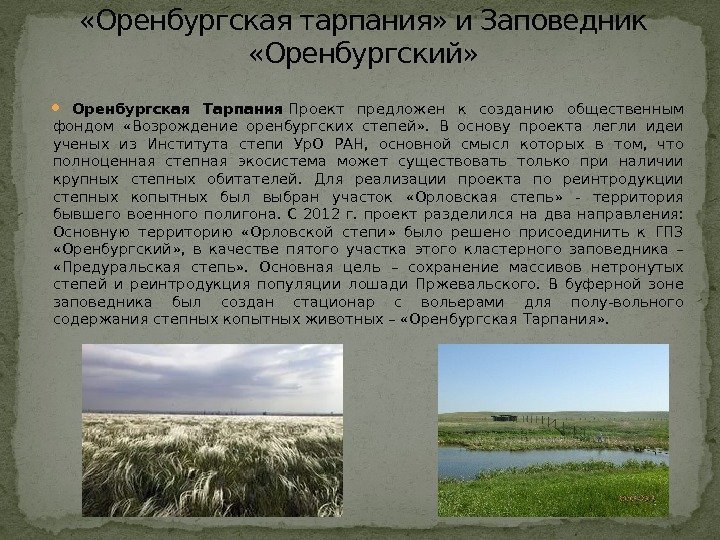 «Оренбургская тарпания» и Заповедник «Оренбургский»

Оренбургская Тарпания Проект предложен к созданию общественным фондом «Возрождение оренбургских степей». В основу проекта легли идеи ученых из Института степи УрО РАН, основной смысл которых в том, что полноценная степная экосистема может существовать только при наличии крупных степных обитателей. Для реализации проекта по реинтродукции степных копытных был выбран участок «Орловская степь» - территория бывшего военного полигона. С 2012 г. проект разделился на два направления: Основную территорию «Орловской степи» было решено присоединить к ГПЗ «Оренбургский», в качестве пятого участка этого кластерного заповедника – «Предуральская степь». Основная цель – сохранение массивов нетронутых степей и реинтродукция популяции лошади Пржевальского. В буферной зоне заповедника был создан стационар с вольерами для полу-вольного содержания степных копытных животных – «Оренбургская Тарпания».